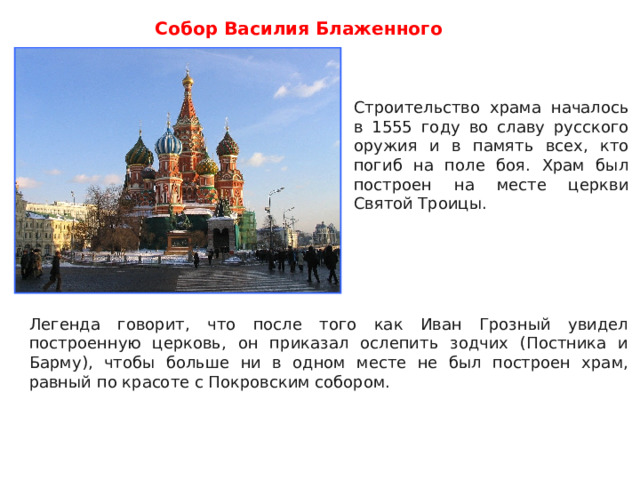 Собор Василия Блаженного

Строительство храма началось в 1555 году во славу русского оружия и в память всех, кто погиб на поле боя. Храм был построен на месте церкви Святой Троицы.

Легенда говорит, что после того как Иван Грозный увидел построенную церковь, он приказал ослепить зодчих (Постника и Барму), чтобы больше ни в одном месте не был построен храм, равный по красоте с Покровским собором.